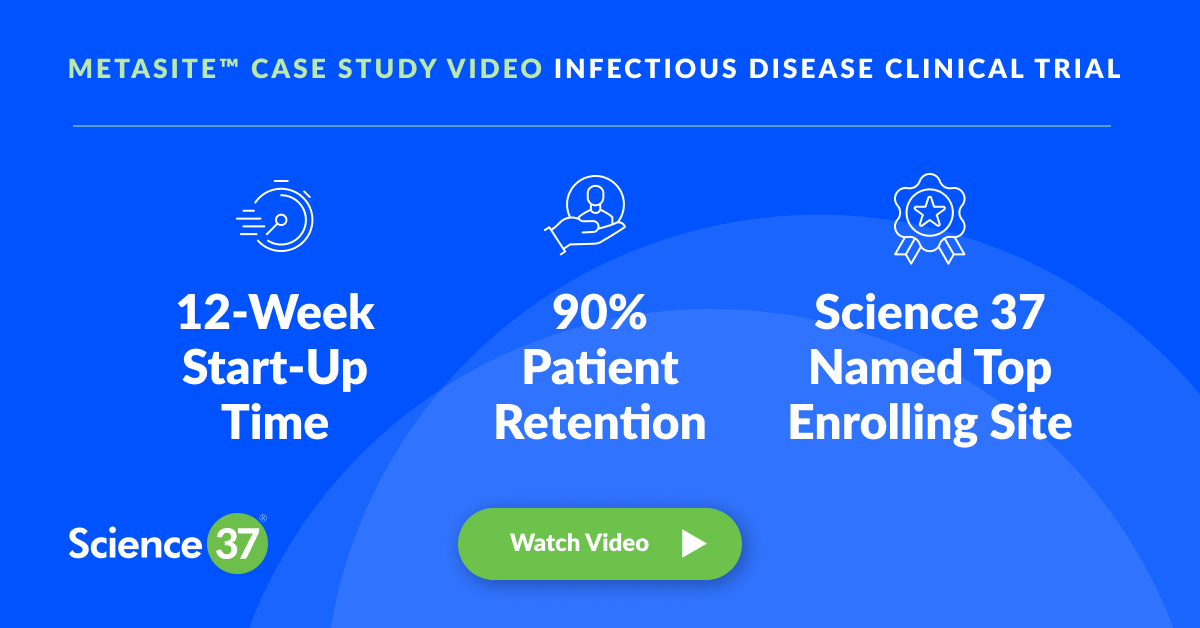 METASITE™ CASE STUDY VIDEO INFECTIOUS DISEASE CLINICAL TRIAL

12-Week Start-Up Time

90% Patient Retention

Science 37 Named Top Enrolling Site

Science 37®

Watch Video